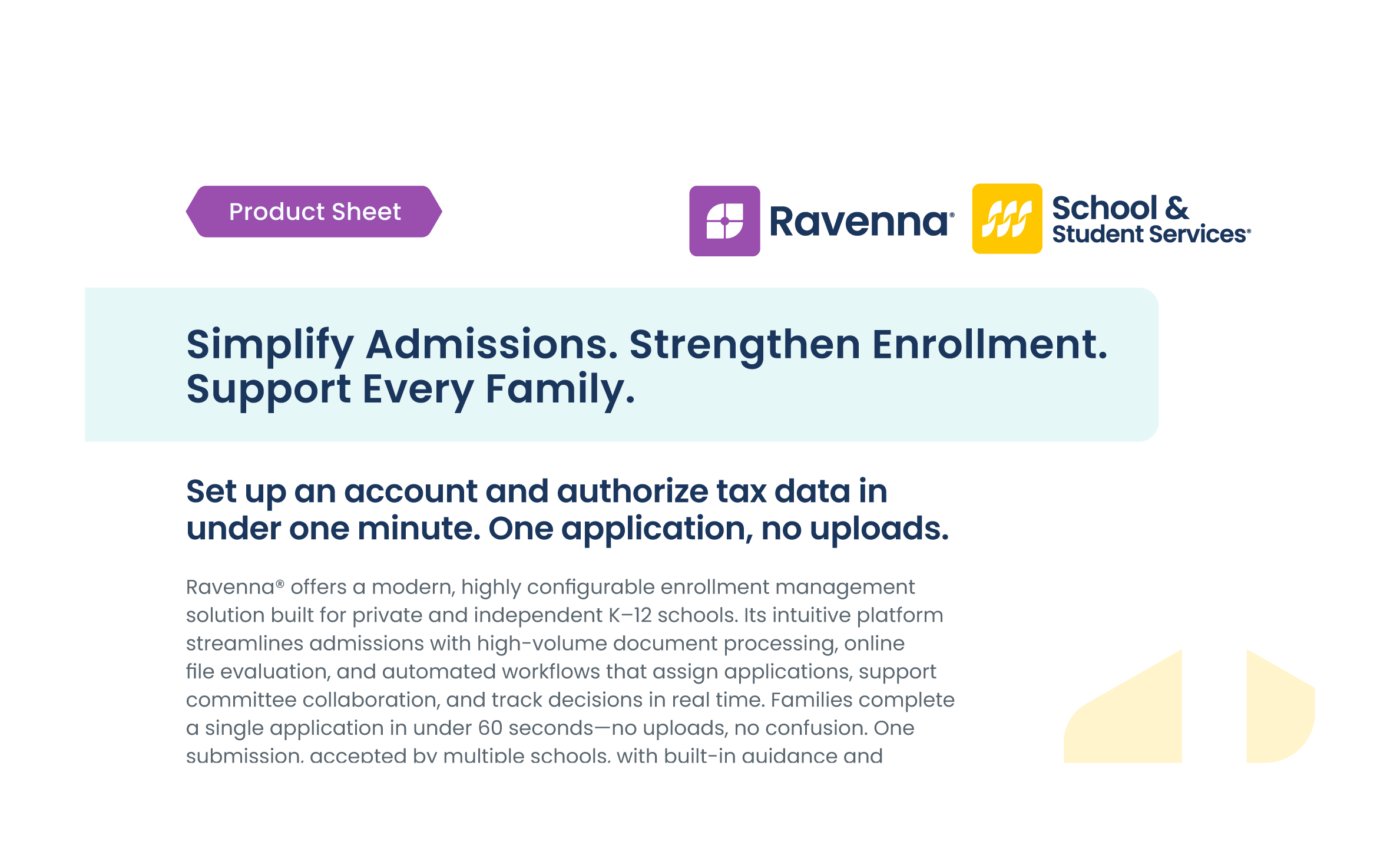 Product Sheet

Ravenna®

School & Student Services®

Simplify Admissions. Strengthen Enrollment. Support Every Family.

Set up an account and authorize tax data in under one minute. One application, no uploads.

Ravenna® offers a modern, highly configurable enrollment management solution built for private and independent K–12 schools. Its intuitive platform streamlines admissions with high-volume document processing, online file evaluation, and automated workflows that assign applications, support committee collaboration, and track decisions in real time. Families complete a single application in under 60 seconds—no uploads, no confusion. One submission, accepted by multiple schools, with built-in guidance and